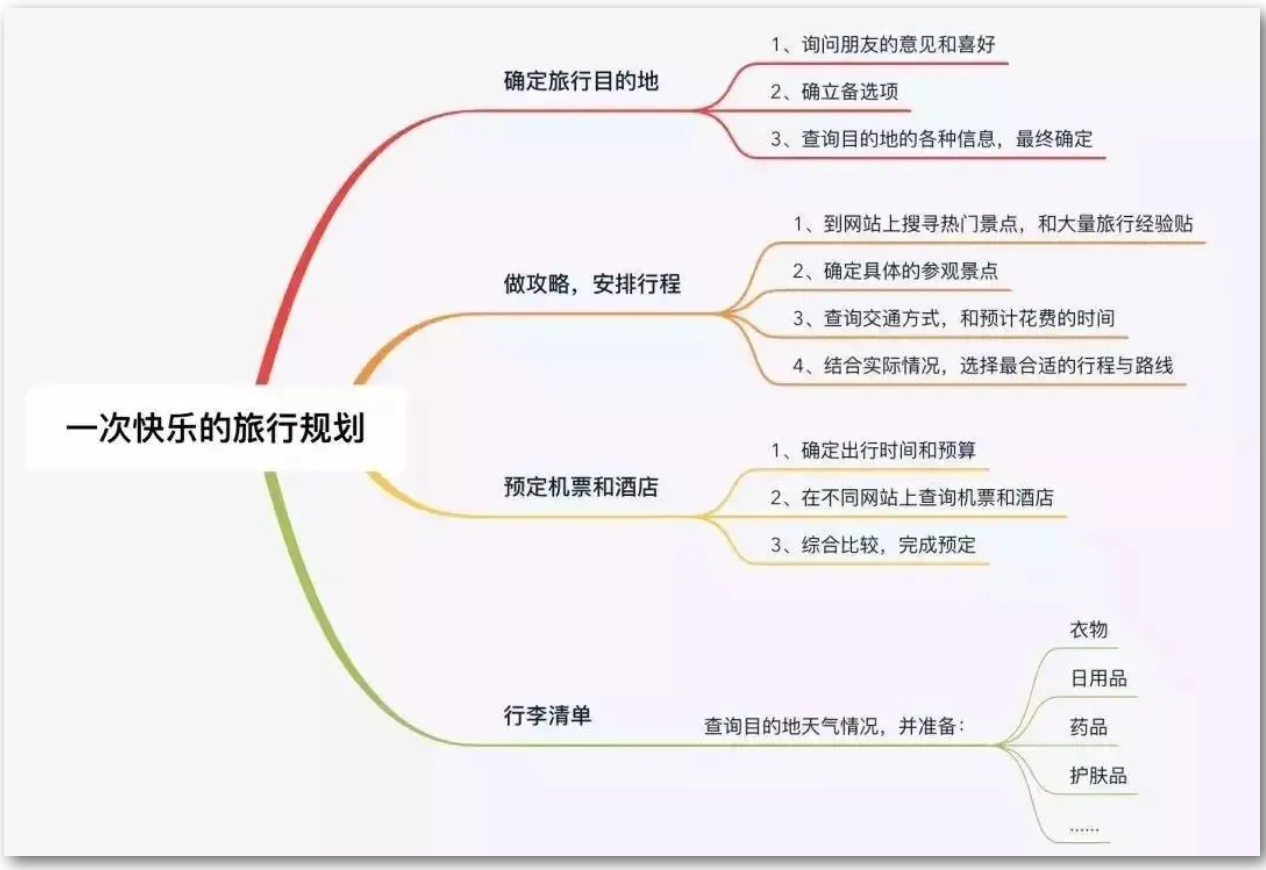 一次快乐的旅行规划

确定旅行目的地

1、询问朋友的意见和喜好

2、确立备选项

3、查询目的地的各种信息，最终确定

做攻略，安排行程

1、到网站上搜寻热门景点，和大量旅行经验贴

2、确定具体的参观景点

3、查询交通方式，和预计花费的时间

4、结合实际情况，选择最合适的行程与路线

预定机票和酒店

1、确定出行时间和预算

2、在不同网站上查询机票和酒店

3、综合比较，完成预定

行李清单

查询目的地天气情况，并准备：

衣物

日用品

药品

护肤品

......